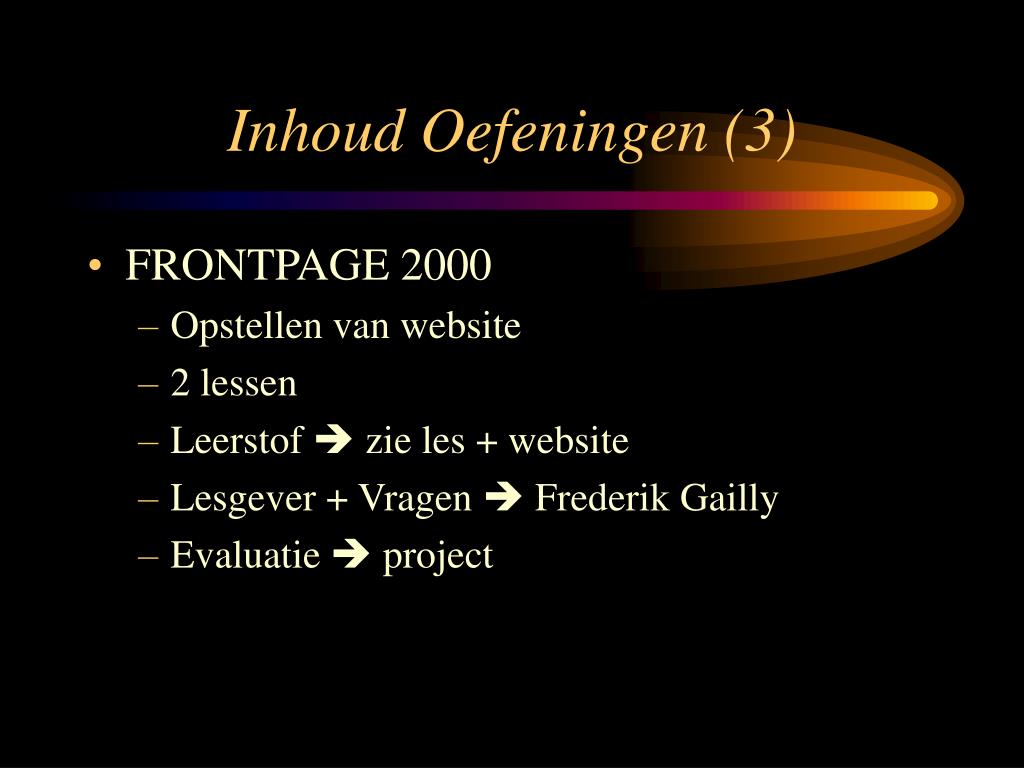 Inhoud Oefeningen (3)

• FRONTPAGE 2000
– Opstellen van website
– 2 lessen
– Leerstof ➔ zie les + website
– Lesgever + Vragen ➔ Frederik Gailly
– Evaluatie ➔ project